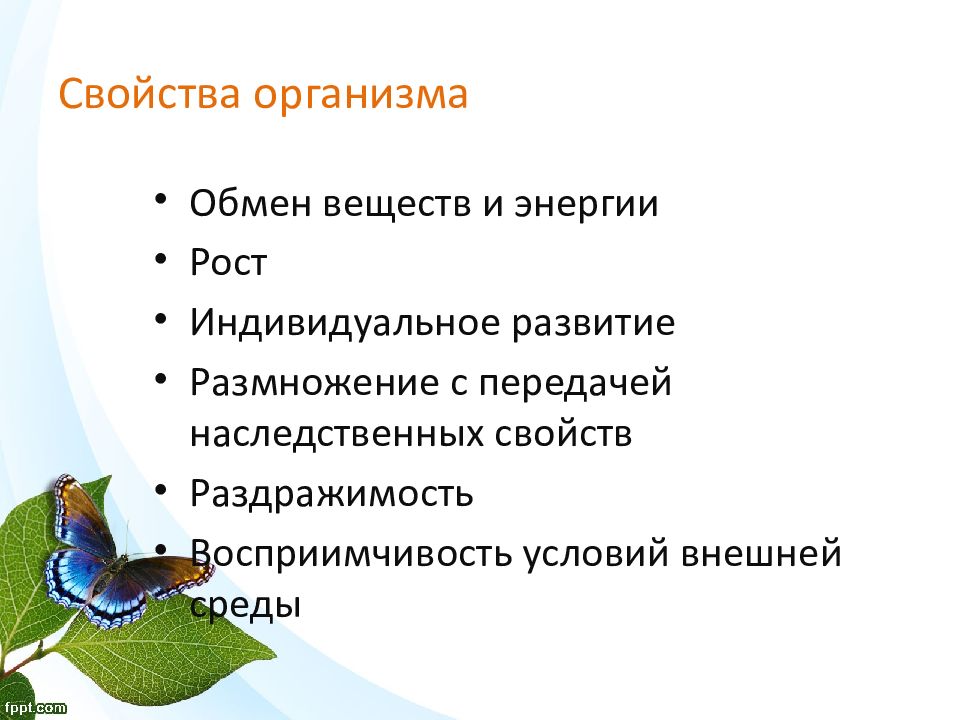 Свойства организма

• Обмен веществ и энергии
• Рост
• Индивидуальное развитие
• Размножение с передачей наследственных свойств
• Раздражимость
• Восприимчивость условий внешней среды

fppt.com